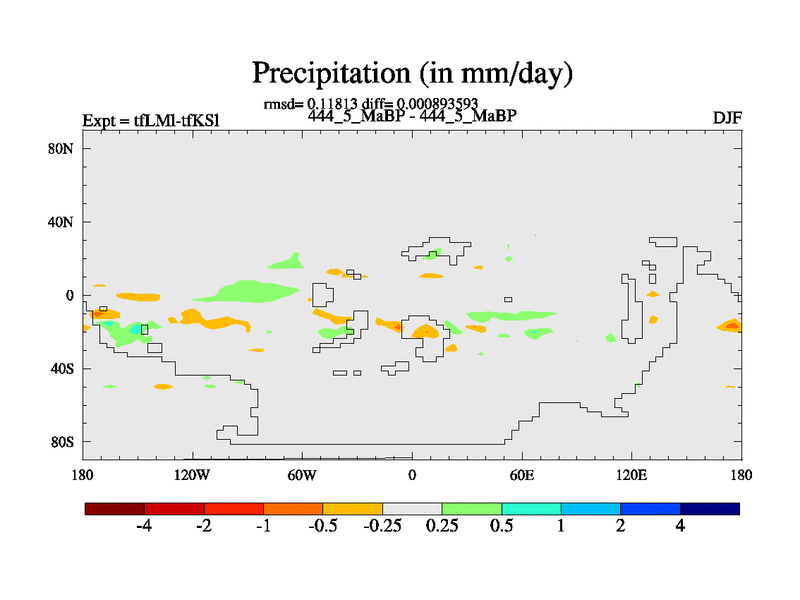 Precipitation (in mm/day)

rmsd= 0.11813 diff= 0.000893593

Expt = tfLMl-tfKSl

444_5_MaBP - 444_5_MaBP

DJF

80N

40N

0

40S

80S

180

120W

60W

0

60E

120E

180

-4 -2 -1 -0.5 -0.25 0.25 0.5 1 2 4